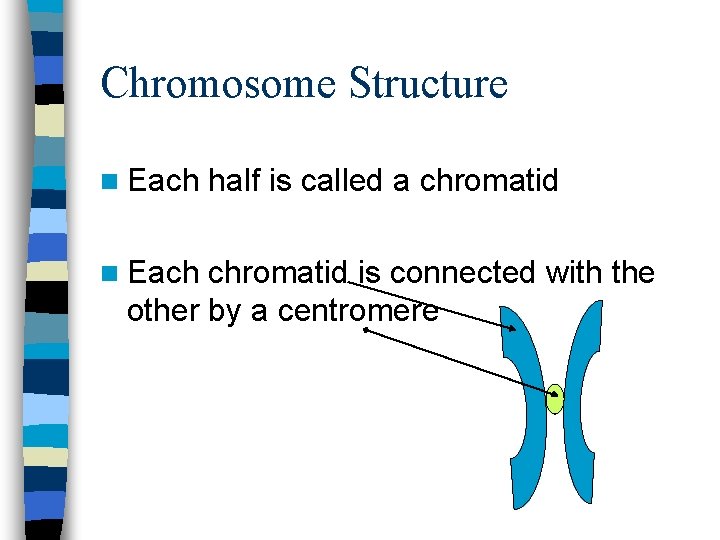 Chromosome Structure

Each half is called a chromatid

Each chromatid is connected with the other by a centromere